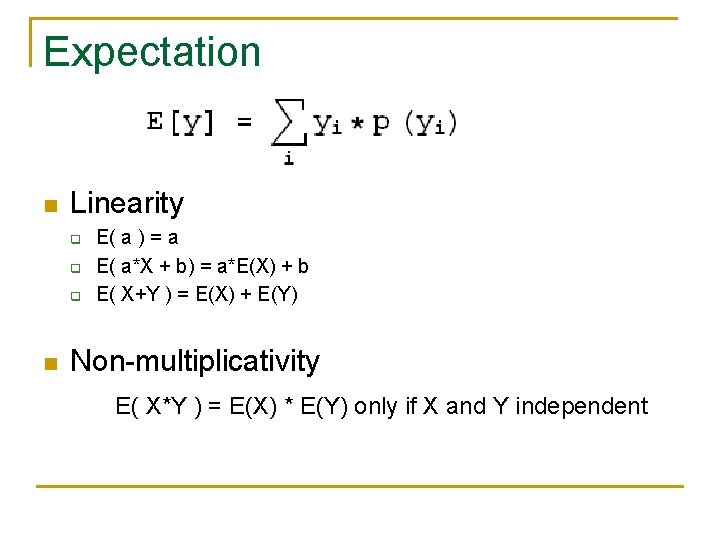 Expectation

$E[y] = \sum_{i} y_i * p(y_i)$

Linearity

E( a ) = a

E( a*X + b) = a*E(X) + b

E( X+Y ) = E(X) + E(Y)

Non-multiplicativity

E( X*Y ) = E(X) * E(Y) only if X and Y independent